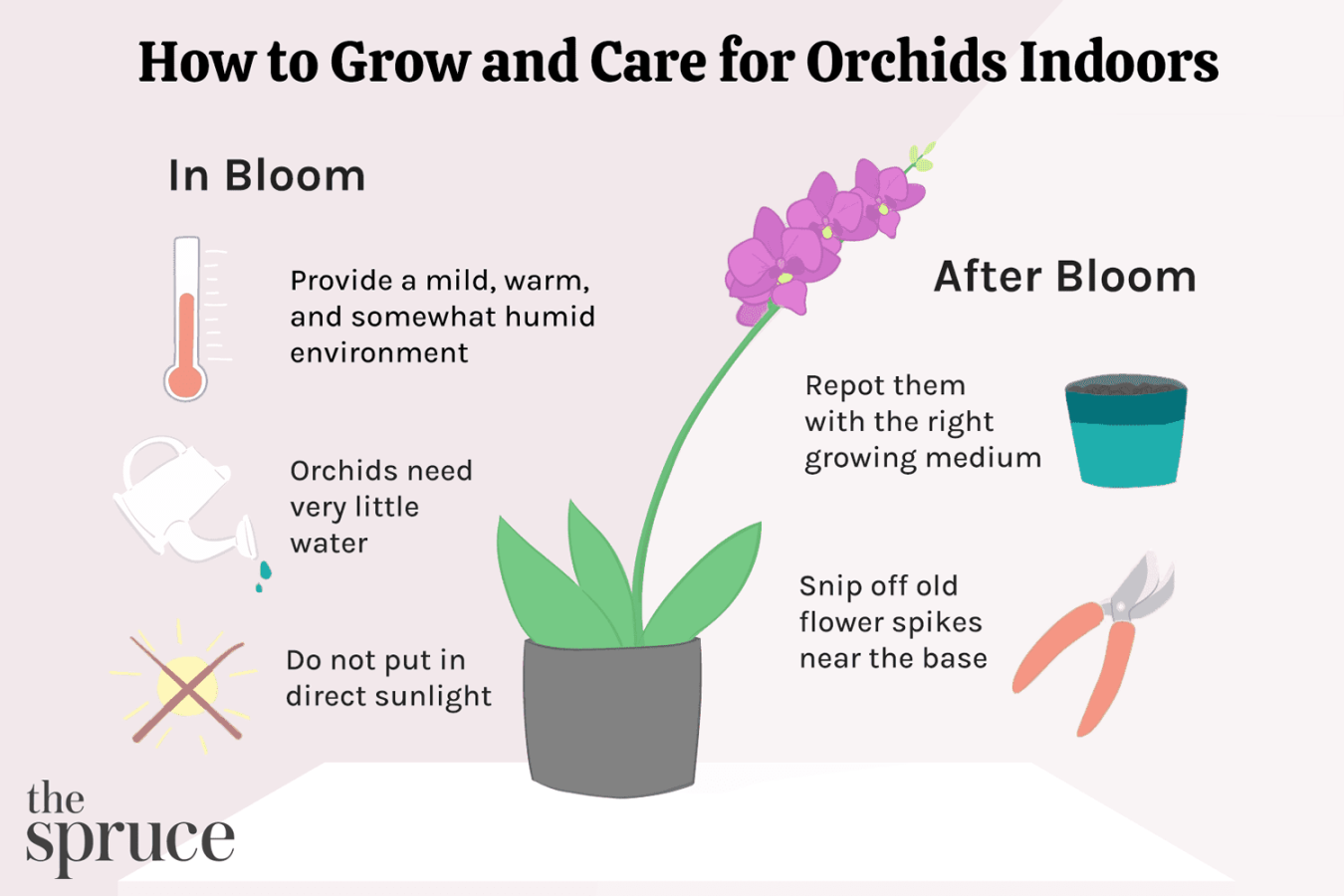 How to Grow and Care for Orchids Indoors

In Bloom

Provide a mild, warm, and somewhat humid environment

Orchids need very little water

Do not put in direct sunlight

After Bloom

Repot them with the right growing medium

Snip off old flower spikes near the base

the spruce